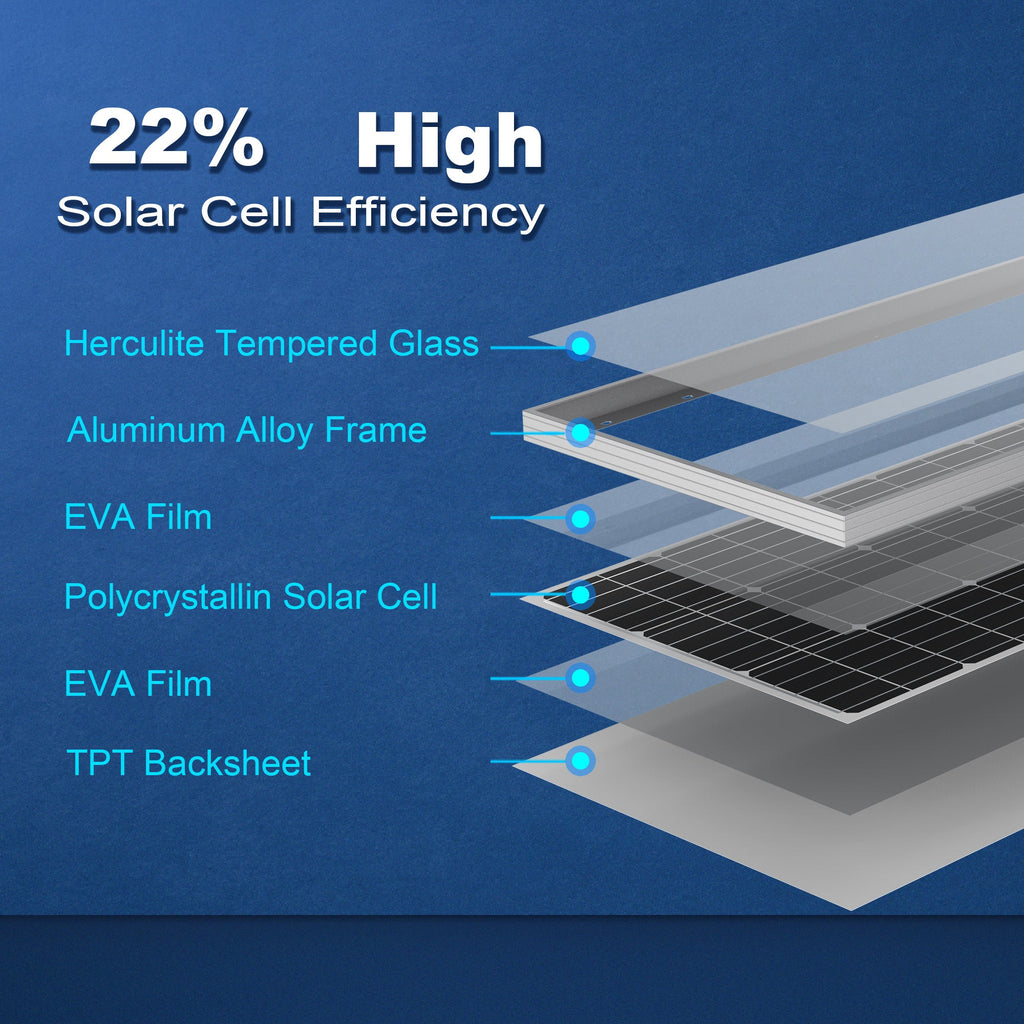 22% High
Solar Cell Efficiency

Herculite Tempered Glass

Aluminum Alloy Frame

EVA Film

Polycrystallin Solar Cell

EVA Film

TPT Backsheet